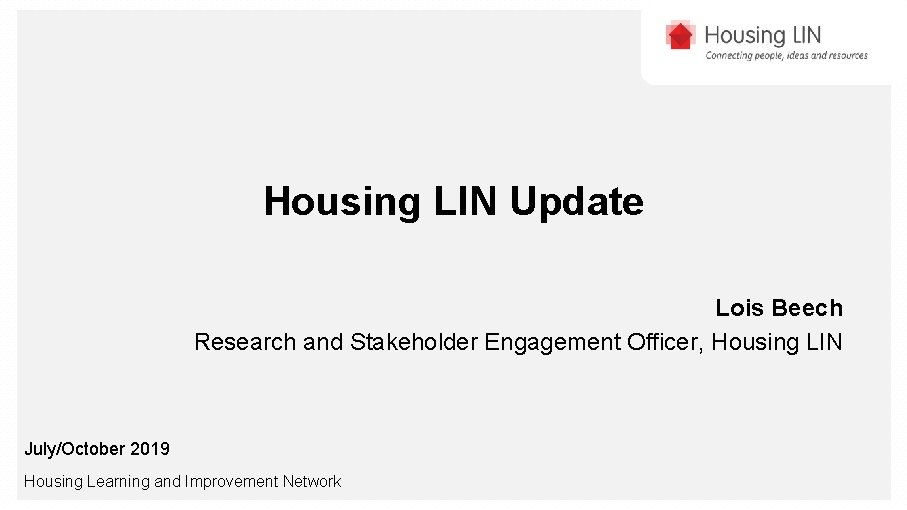 Housing LIN
Connecting people, ideas and resources

Housing LIN Update

Lois Beech
Research and Stakeholder Engagement Officer, Housing LIN

July/October 2019

Housing Learning and Improvement Network